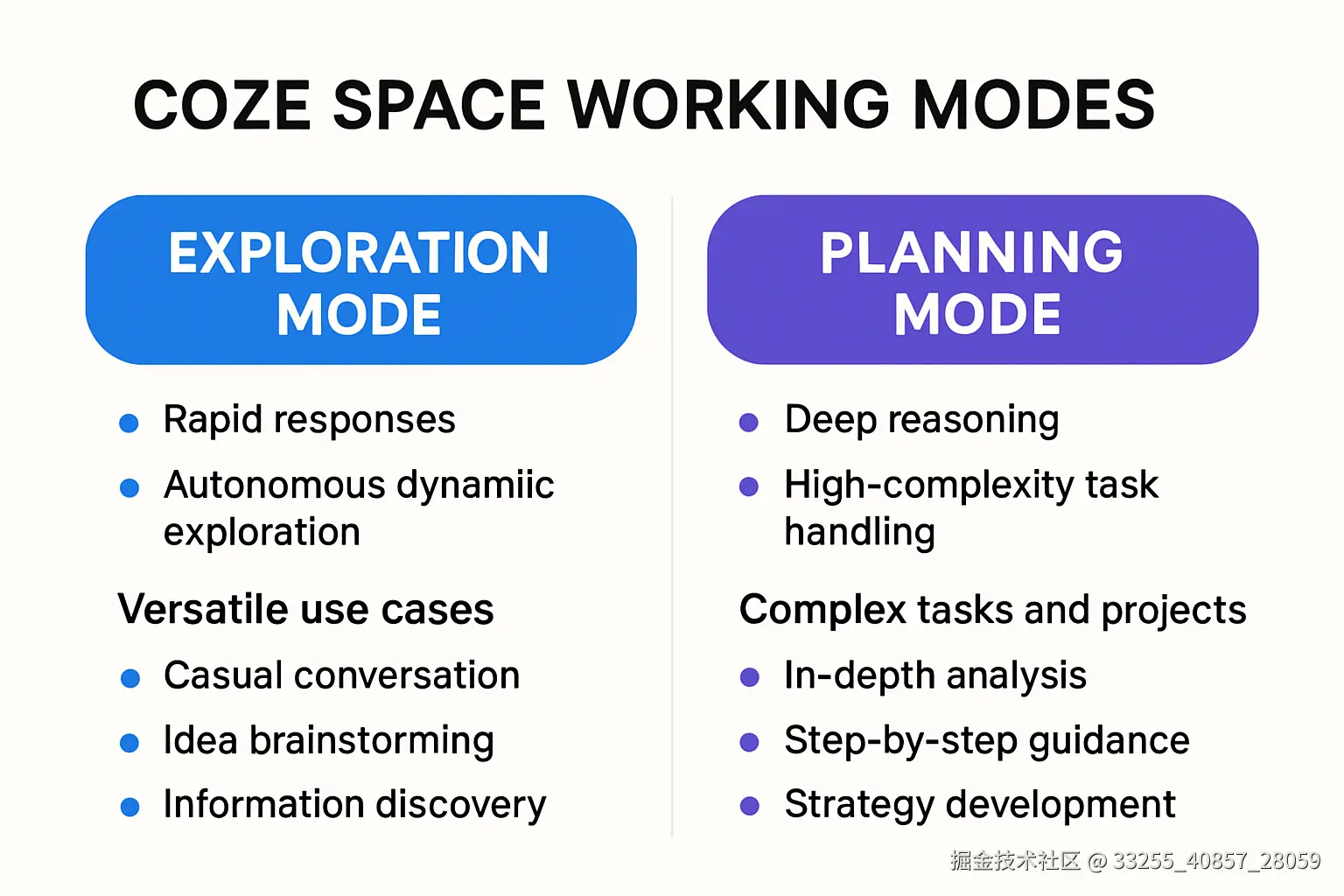 COZE SPACE WORKING MODES

EXPLORATION MODE

- Rapid responses
- Autonomous dynamiic exploration

Versatile use cases

- Casual conversation
- Idea brainstorming
- Information discovery

PLANNING MODE

- Deep reasoning
- High-complexity task handling

Complex tasks and projects

- In-depth analysis
- Step-by-step guidance
- Strategy development

掘金技术社区 @ 33255_40857_28059